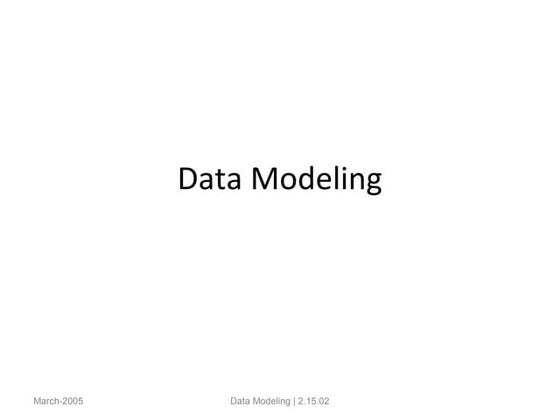 Data Modeling

March-2005

Data Modeling | 2.15.02